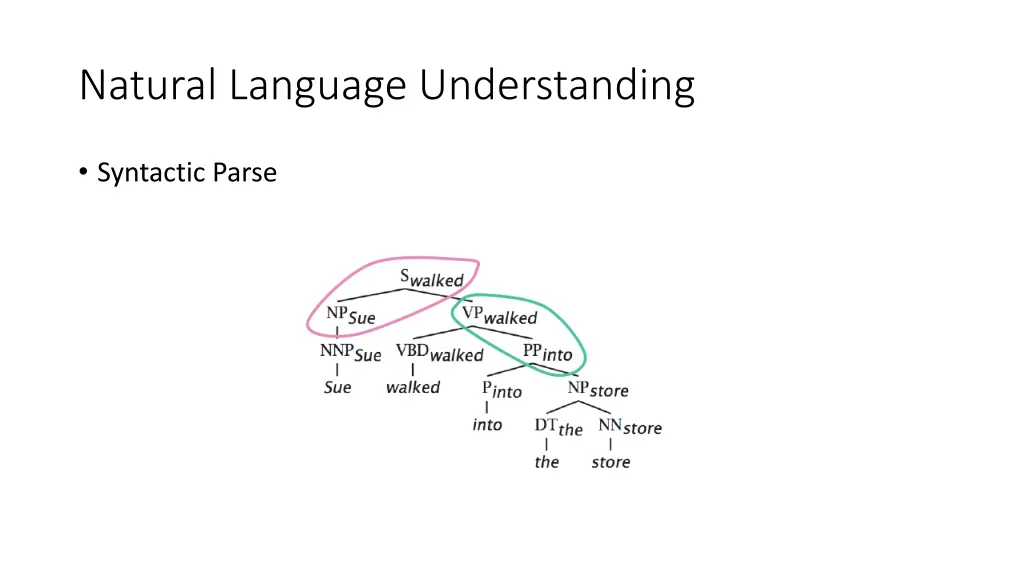 Natural Language Understanding

• Syntactic Parse

$S_{walked}$

$NP_{Sue}$ $VP_{walked}$

$NNP_{Sue}$ $VBD_{walked}$ $PP_{into}$

Sue walked $P_{into}$ $NP_{store}$

into $DT_{the}$ $NN_{store}$

the store